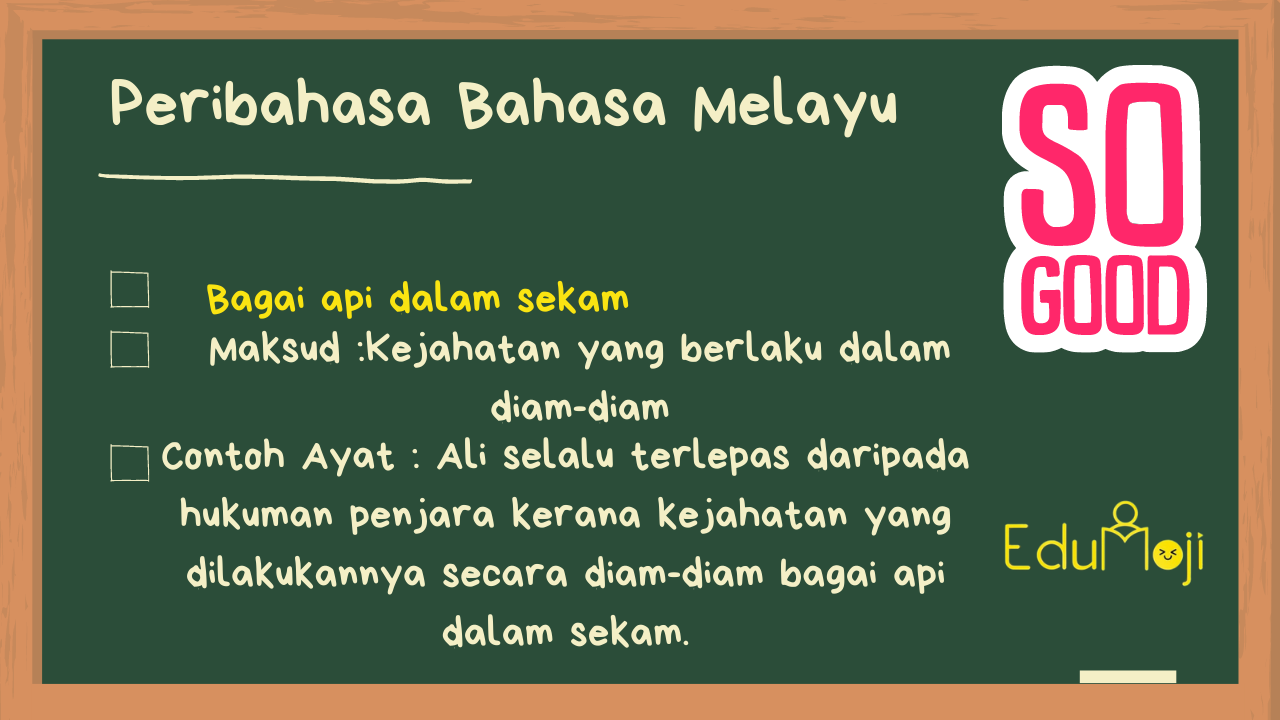 Peribahasa Bahasa Melayu

SO GOOD

Bagai api dalam sekam

Maksud :Kejahatan yang berlaku dalam diam-diam

Contoh Ayat : Ali selalu terlepas daripada hukuman penjara kerana kejahatan yang dilakukannya secara diam-diam bagai api dalam sekam.

EduMoji